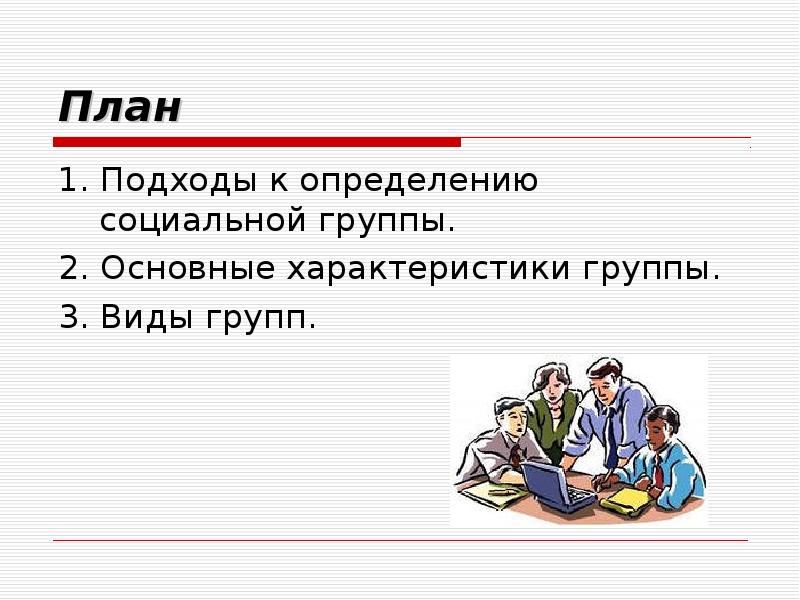 План

1. Подходы к определению социальной группы.
2. Основные характеристики группы.
3. Виды групп.